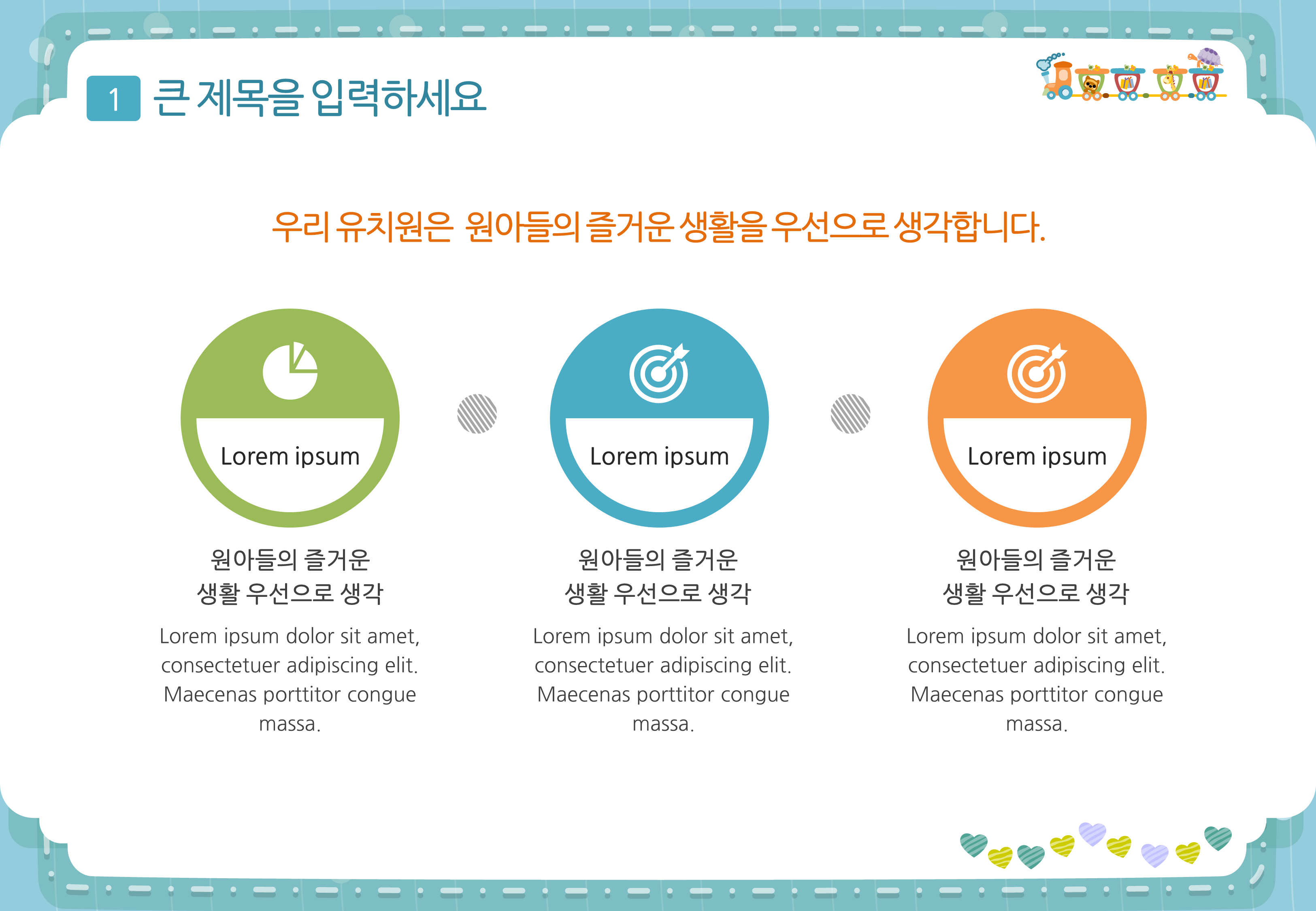 1 큰 제목을 입력하세요

우리 유치원은 원아들의 즐거운 생활을 우선으로 생각합니다.

Lorem ipsum

원아들의 즐거운
생활 우선으로 생각

Lorem ipsum dolor sit amet, consectetuer adipiscing elit. Maecenas porttitor congue massa.

Lorem ipsum

원아들의 즐거운
생활 우선으로 생각

Lorem ipsum dolor sit amet, consectetuer adipiscing elit. Maecenas porttitor congue massa.

Lorem ipsum

원아들의 즐거운
생활 우선으로 생각

Lorem ipsum dolor sit amet, consectetuer adipiscing elit. Maecenas porttitor congue massa.